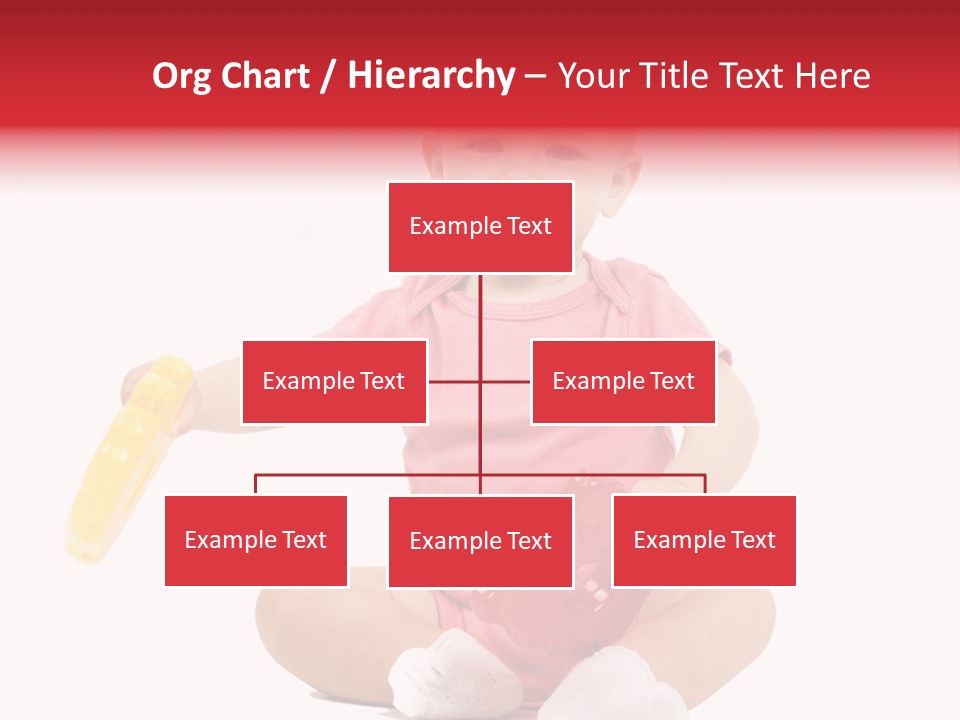 Org Chart / Hierarchy – Your Title Text Here

Example Text

Example Text

Example Text

Example Text

Example Text

Example Text